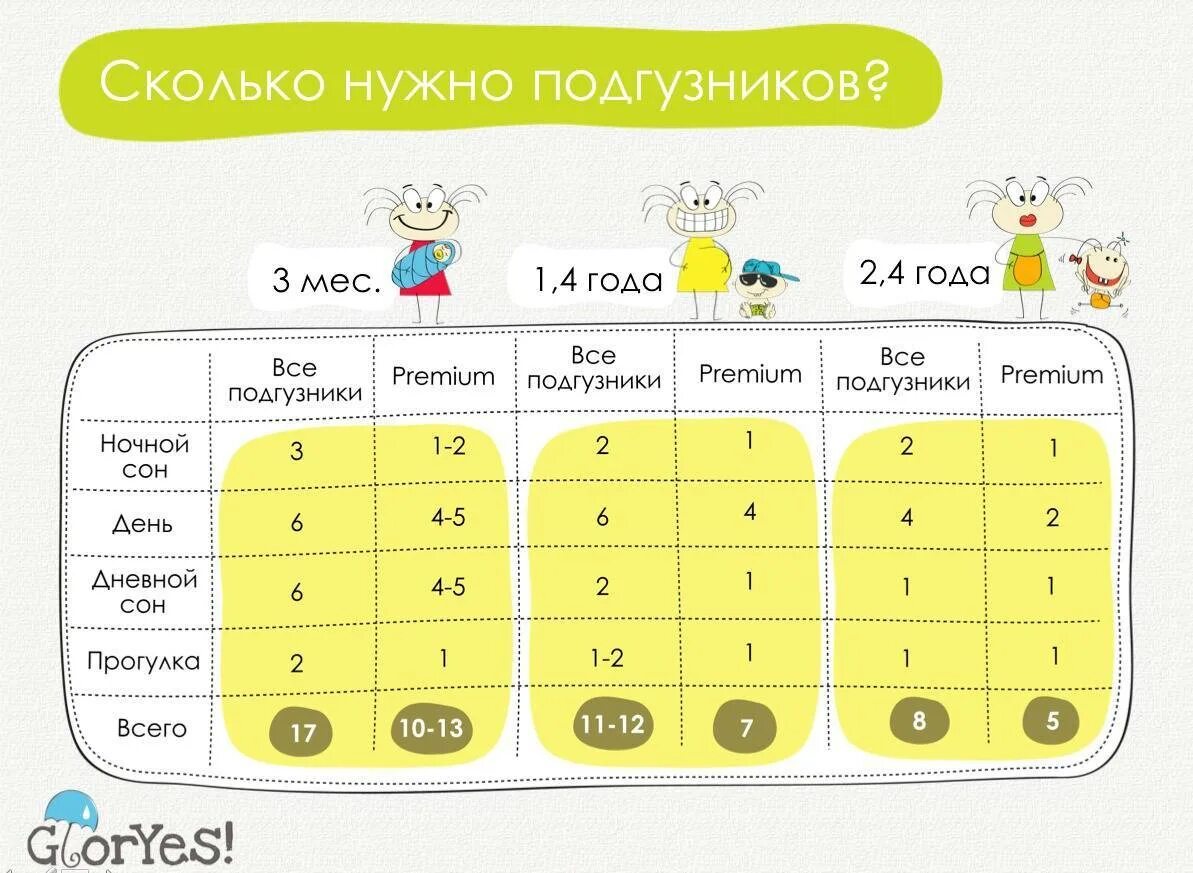 Сколько нужно подгузников?

3 мес.

1,4 года

2,4 года

| | Все подгузники | Premium | Все подгузники | Premium | Все подгузники | Premium |
|---|---|---|---|---|---|---|
| Ночной сон | 3 | 1-2 | 2 | 1 | 2 | 1 |
| День | 6 | 4-5 | 6 | 4 | 4 | 2 |
| Дневной сон | 6 | 4-5 | 2 | 1 | 1 | 1 |
| Прогулка | 2 | 1 | 1-2 | 1 | 1 | 1 |
| Всего | 17 | 10-13 | 11-12 | 7 | 8 | 5 |

GlorYes!